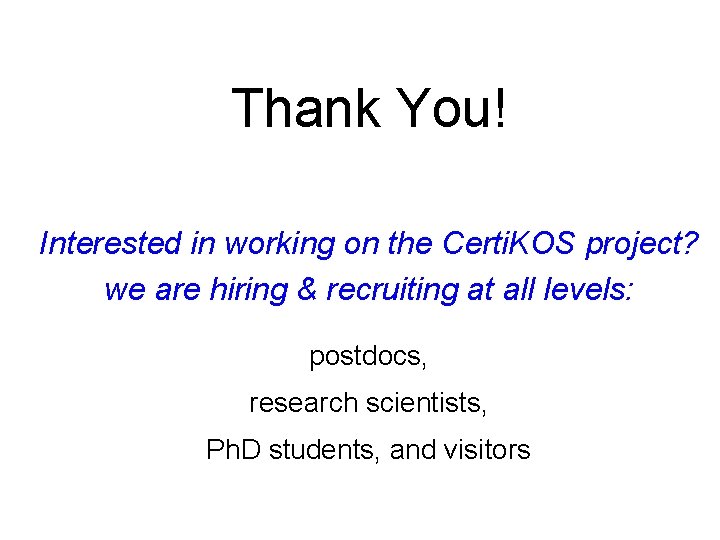 Thank You!

Interested in working on the CertiKOS project? we are hiring & recruiting at all levels:

postdocs,

research scientists,

PhD students, and visitors